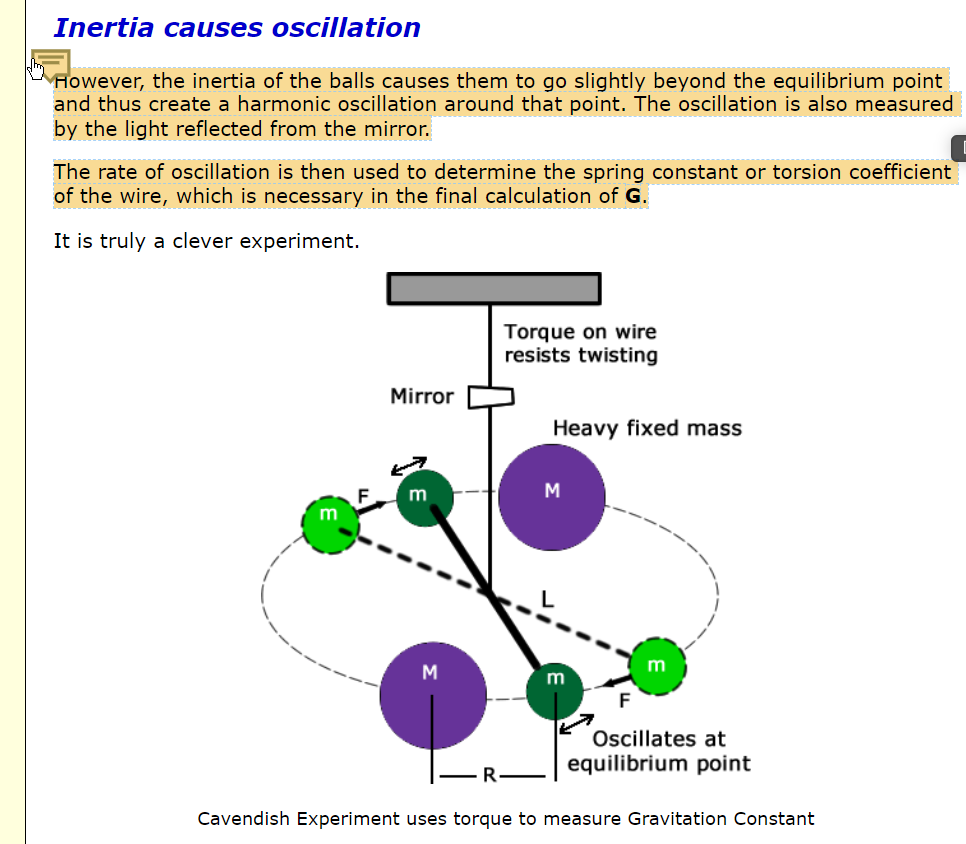 Inertia causes oscillation

However, the inertia of the balls causes them to go slightly beyond the equilibrium point and thus create a harmonic oscillation around that point. The oscillation is also measured by the light reflected from the mirror.

The rate of oscillation is then used to determine the spring constant or torsion coefficient of the wire, which is necessary in the final calculation of **G**.

It is truly a clever experiment.

Torque on wire resists twisting

Mirror

Heavy fixed mass

m

F

m

M

L

M

m

m

F

Oscillates at equilibrium point

R

Cavendish Experiment uses torque to measure Gravitation Constant